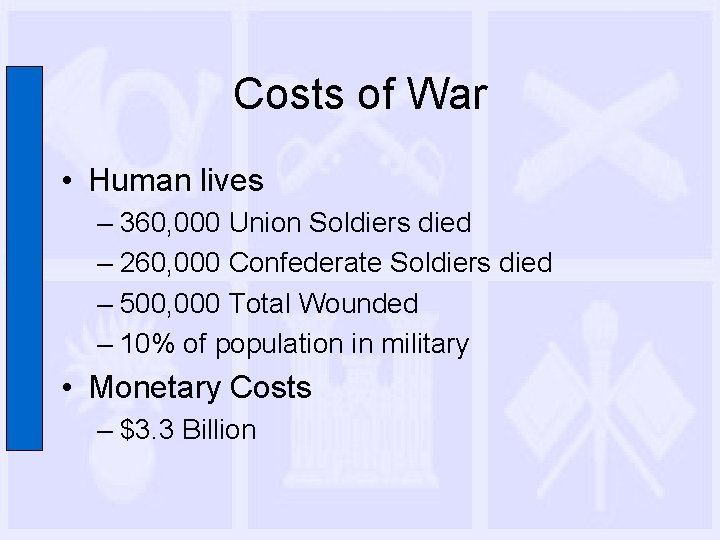 Costs of War

• Human lives
– 360,000 Union Soldiers died
– 260,000 Confederate Soldiers died
– 500,000 Total Wounded
– 10% of population in military

• Monetary Costs
– \$3.3 Billion